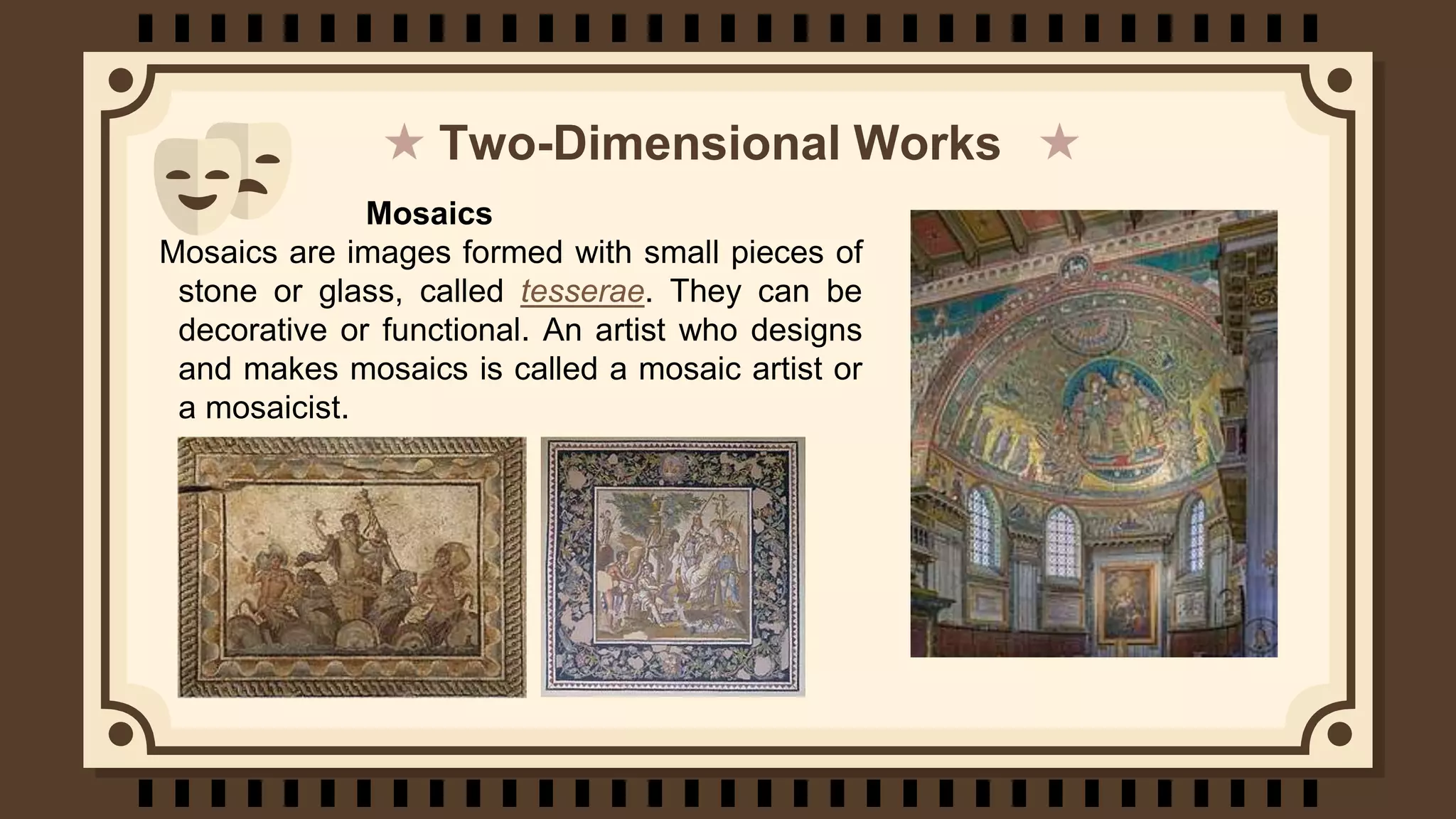 ★ Two-Dimensional Works ★

Mosaics

Mosaics are images formed with small pieces of stone or glass, called tesserae. They can be decorative or functional. An artist who designs and makes mosaics is called a mosaic artist or a mosaicist.